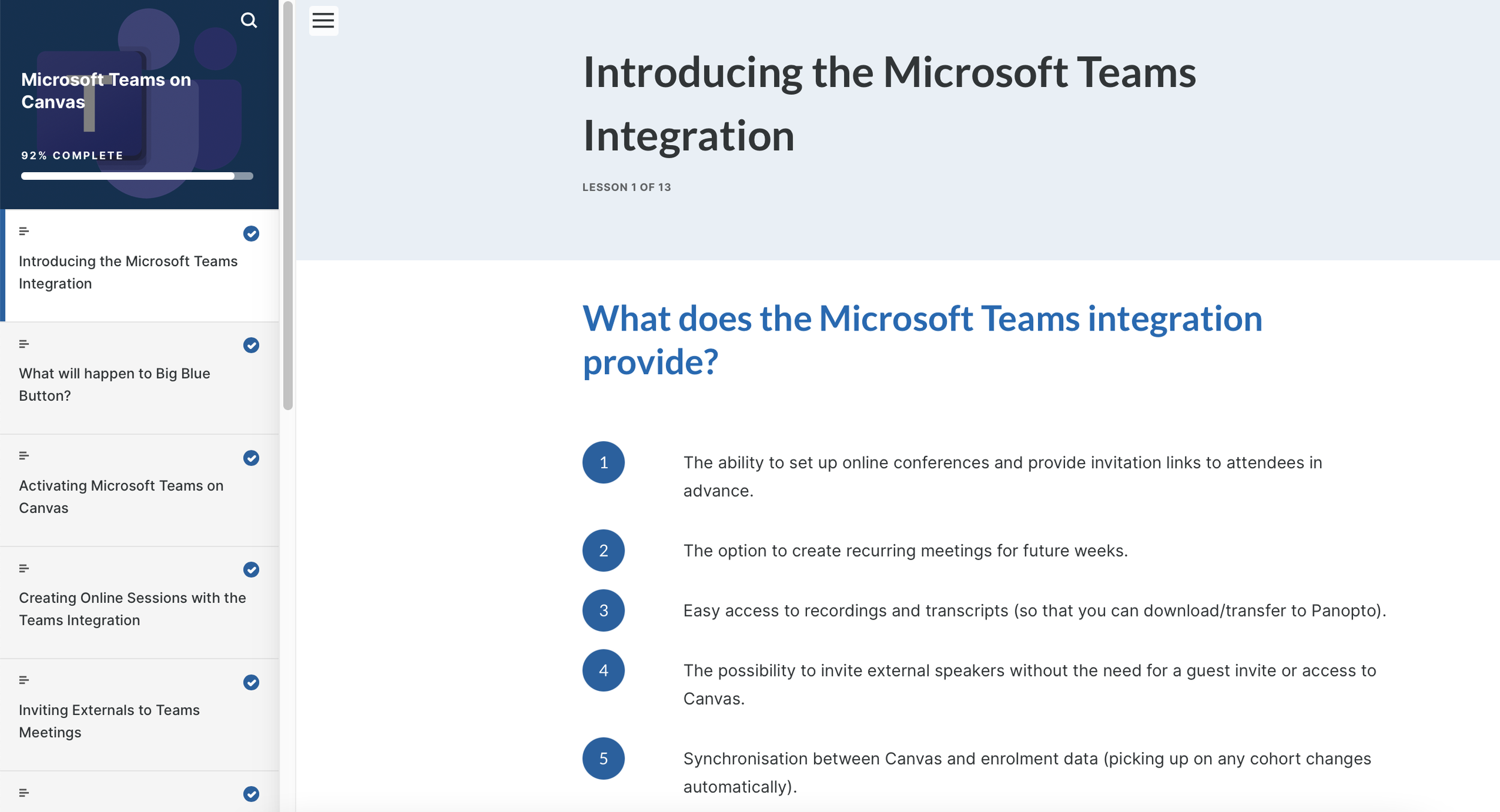 Microsoft Teams on Canvas

92% COMPLETE

Introducing the Microsoft Teams Integration

What will happen to Big Blue Button?

Activating Microsoft Teams on Canvas

Creating Online Sessions with the Teams Integration

Inviting Externals to Teams Meetings

Introducing the Microsoft Teams Integration

LESSON 1 OF 13

What does the Microsoft Teams integration provide?

1 The ability to set up online conferences and provide invitation links to attendees in advance.

2 The option to create recurring meetings for future weeks.

3 Easy access to recordings and transcripts (so that you can download/transfer to Panopto).

4 The possibility to invite external speakers without the need for a guest invite or access to Canvas.

5 Synchronisation between Canvas and enrolment data (picking up on any cohort changes automatically).